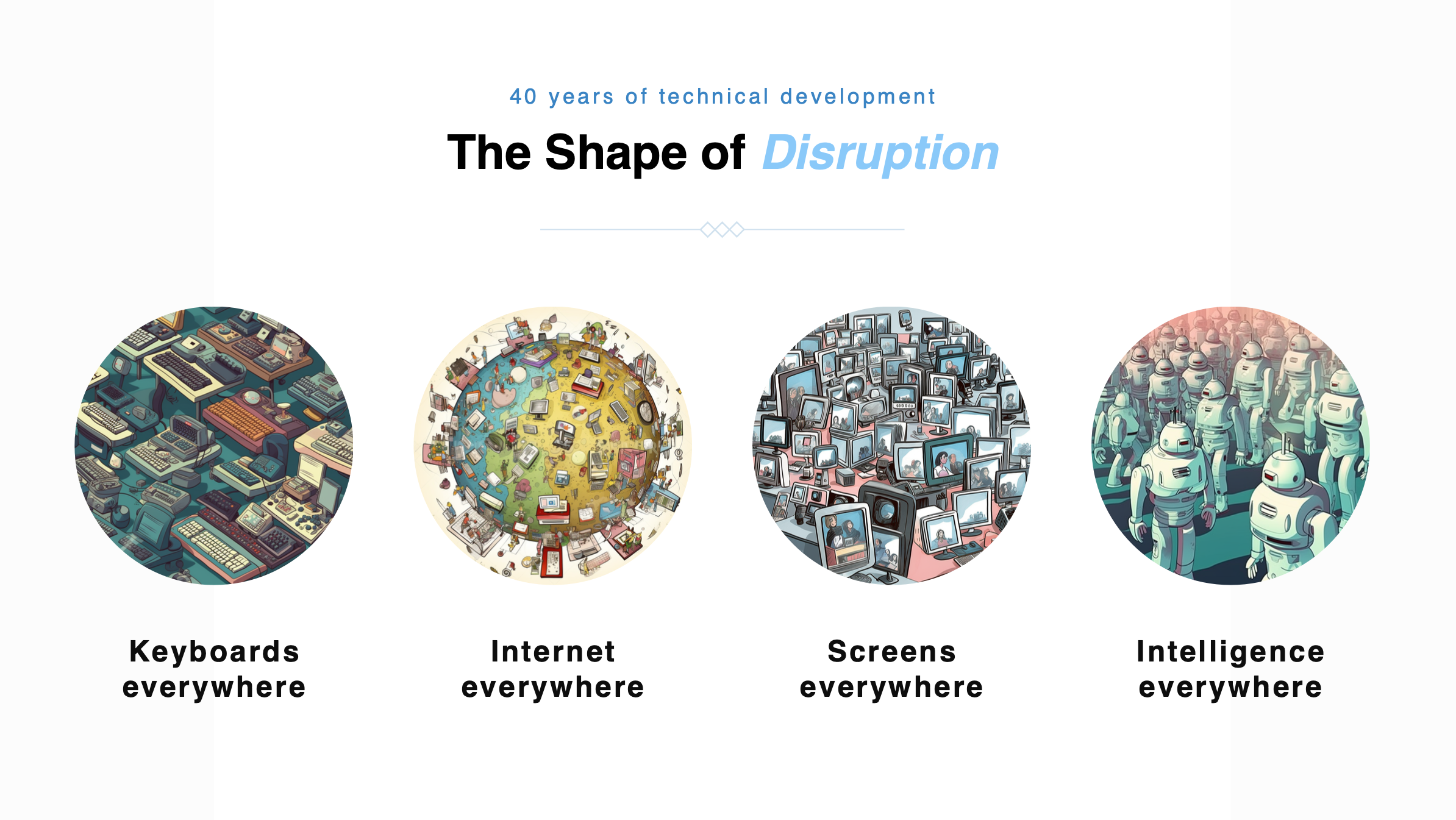 40 years of technical development

The Shape of Disruption

Keyboards everywhere

Internet everywhere

Screens everywhere

Intelligence everywhere